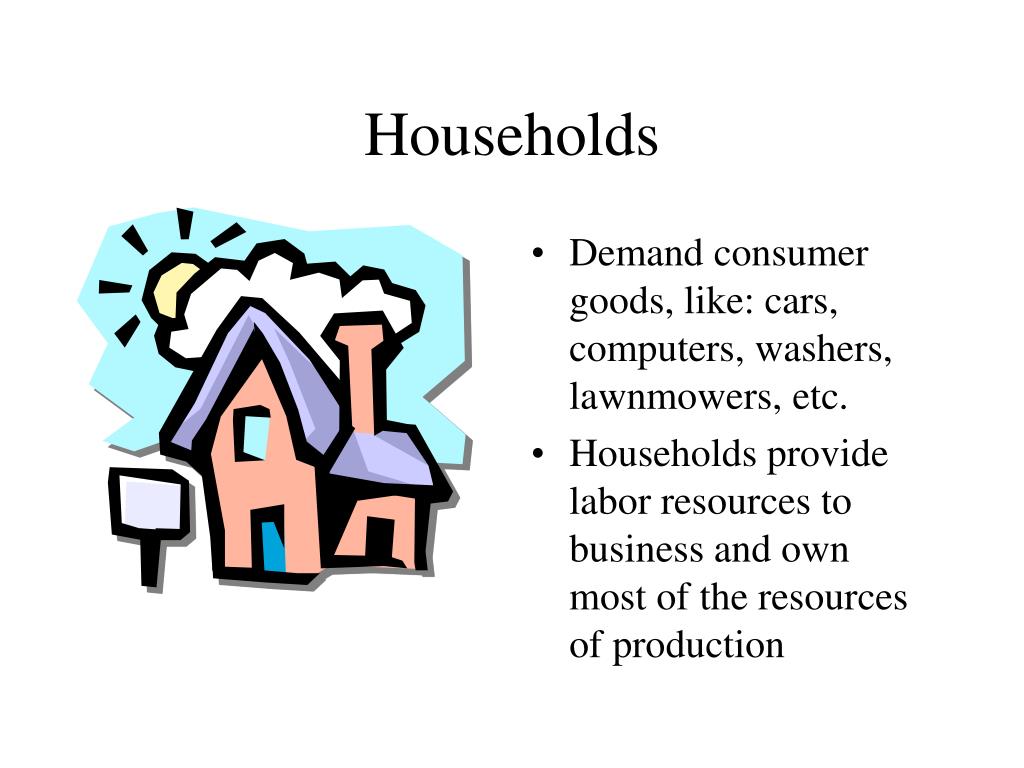 Households

• Demand consumer goods, like: cars, computers, washers, lawnmowers, etc.
• Households provide labor resources to business and own most of the resources of production